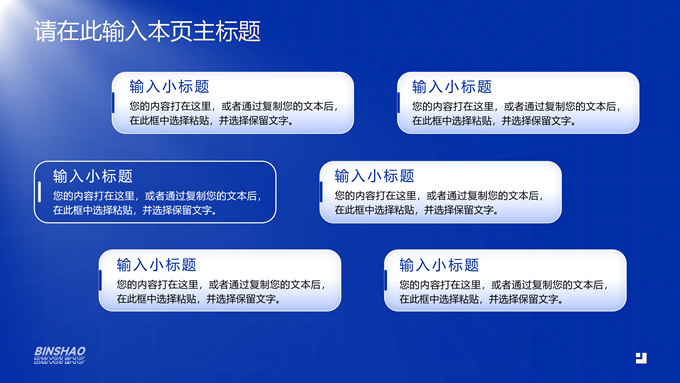 请在此输入本页主标题

输入小标题
您的内容打在这里，或者通过复制您的文本后，在此框中选择粘贴，并选择保留文字。

输入小标题
您的内容打在这里，或者通过复制您的文本后，在此框中选择粘贴，并选择保留文字。

输入小标题
您的内容打在这里，或者通过复制您的文本后，在此框中选择粘贴，并选择保留文字。

输入小标题
您的内容打在这里，或者通过复制您的文本后，在此框中选择粘贴，并选择保留文字。

输入小标题
您的内容打在这里，或者通过复制您的文本后，在此框中选择粘贴，并选择保留文字。

输入小标题
您的内容打在这里，或者通过复制您的文本后，在此框中选择粘贴，并选择保留文字。

BINSHAO